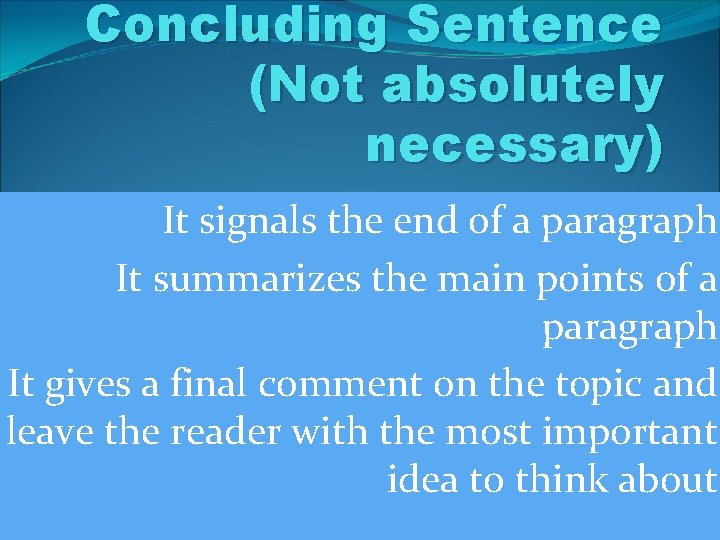 Concluding Sentence (Not absolutely necessary)

It signals the end of a paragraph

It summarizes the main points of a paragraph

It gives a final comment on the topic and leave the reader with the most important idea to think about